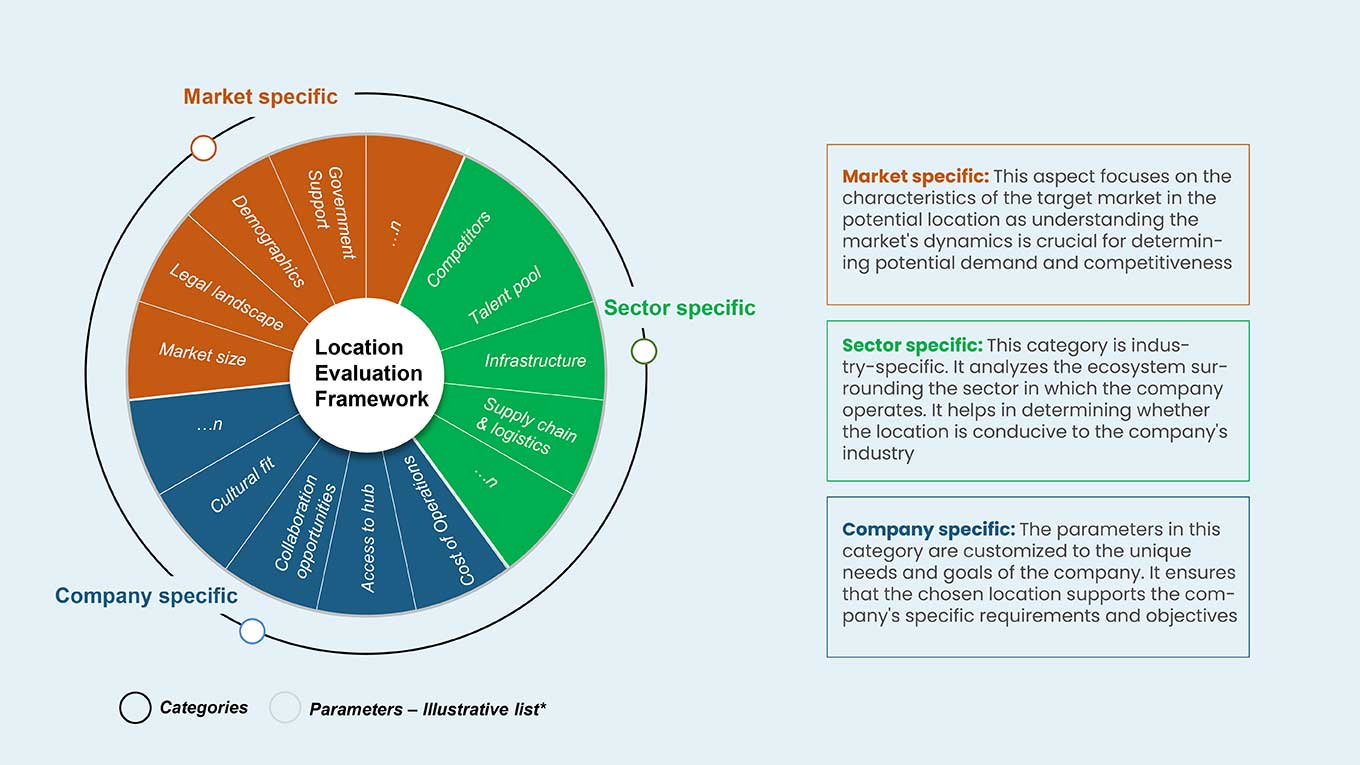 Market specific

Market size
Legal landscape
Demographics
Government Support
…n

Sector specific

Competitors
Talent pool
Infrastructure
Supply chain & logistics
…n

Company specific

Cost of Operations
Access to hub
Collaboration opportunities
Cultural fit
…n

Location Evaluation Framework

Categories Parameters – Illustrative list*

Market specific: This aspect focuses on the characteristics of the target market in the potential location as understanding the market's dynamics is crucial for determining potential demand and competitiveness

Sector specific: This category is industry-specific. It analyzes the ecosystem surrounding the sector in which the company operates. It helps in determining whether the location is conducive to the company's industry

Company specific: The parameters in this category are customized to the unique needs and goals of the company. It ensures that the chosen location supports the company's specific requirements and objectives